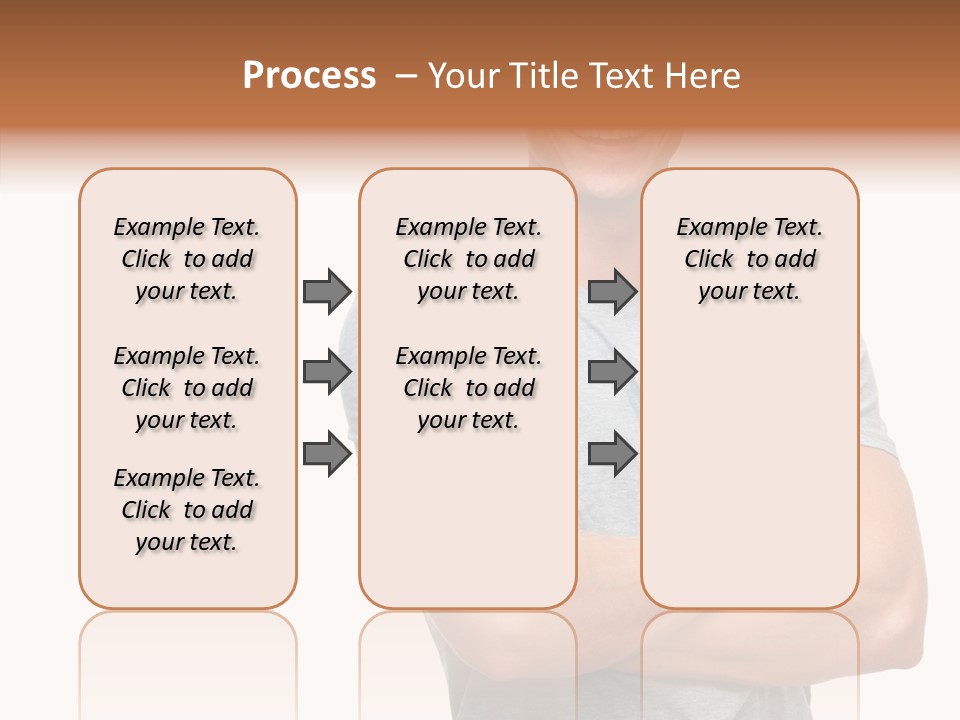 Process – Your Title Text Here

Example Text. Click to add your text.

Example Text. Click to add your text.

Example Text. Click to add your text.

Example Text. Click to add your text.

Example Text. Click to add your text.

Example Text. Click to add your text.